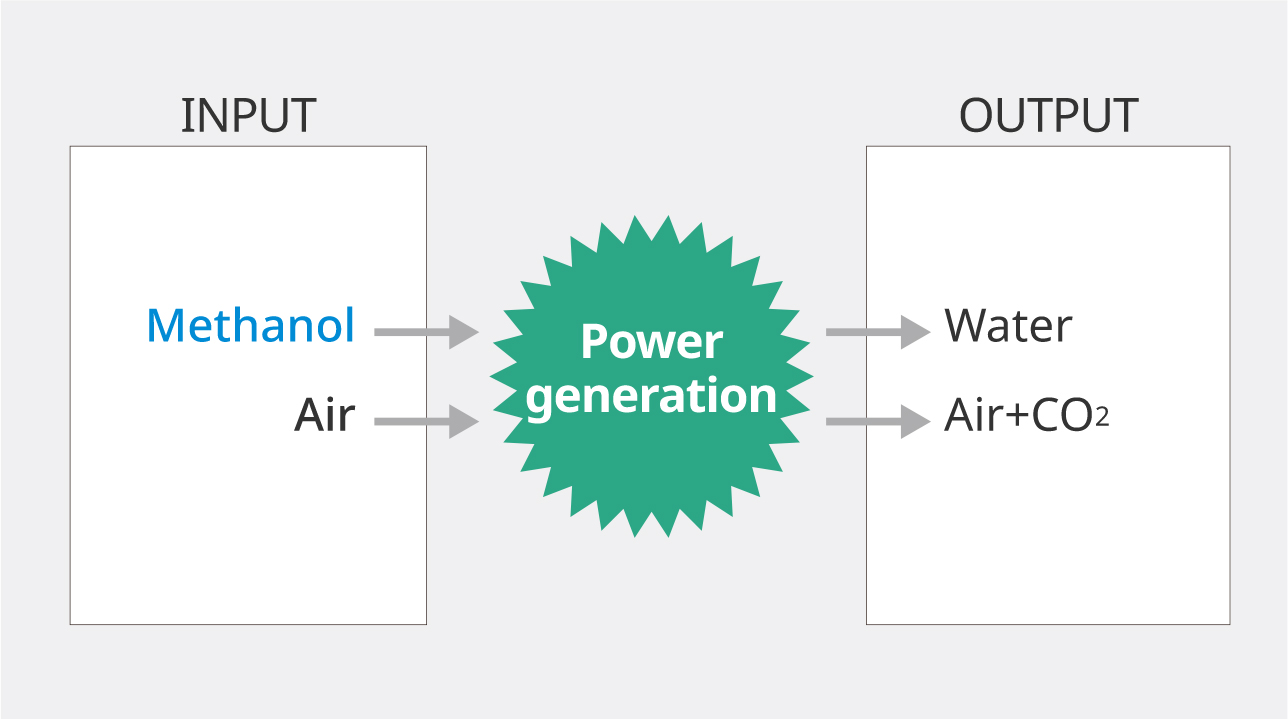 INPUT

Methanol

Air

Power generation

OUTPUT

Water

Air+$CO_2$